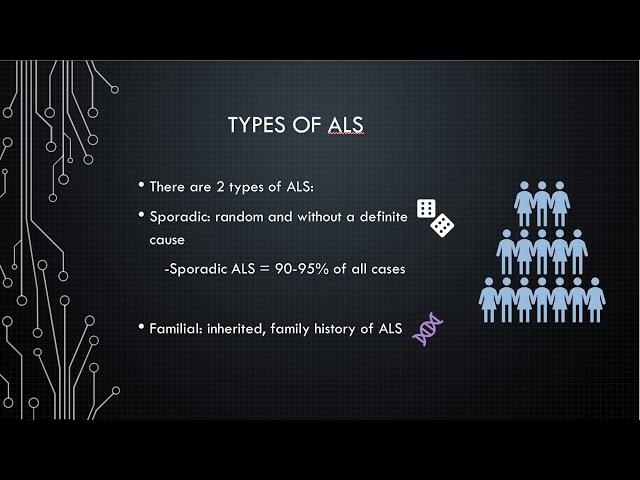 TYPES OF ALS

• There are 2 types of ALS:

• Sporadic: random and without a definite cause

-Sporadic ALS = 90-95% of all cases

• Familial: inherited, family history of ALS